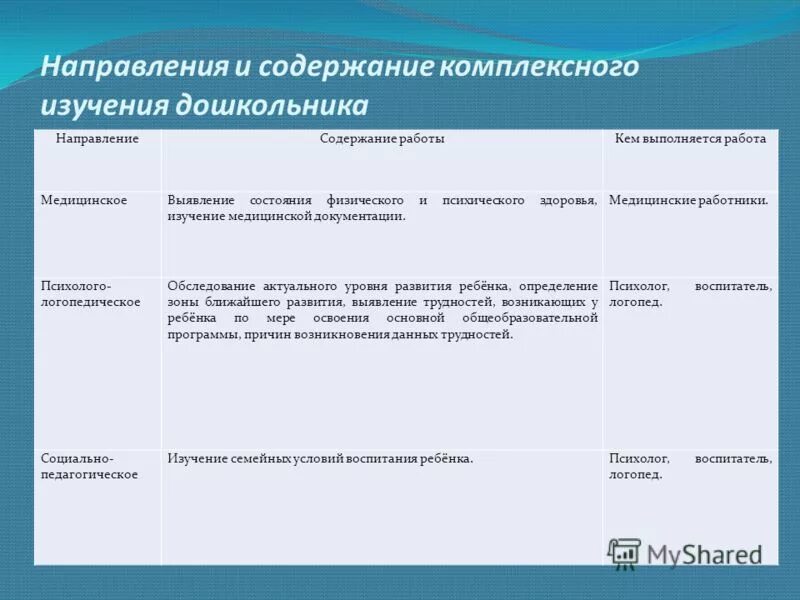 Направления и содержание комплексного изучения дошкольника

| Направление | Содержание работы | Кем выполняется работа |
|---|---|---|
| Медицинское | Выявление состояния физического и психического здоровья, изучение медицинской документации. | Медицинские работники. |
| Психолого-логопедическое | Обследование актуального уровня развития ребёнка, определение зоны ближайшего развития, выявление трудностей, возникающих у ребёнка по мере освоения основной общеобразовательной программы, причин возникновения данных трудностей. | Психолог, воспитатель, логопед. |
| Социально-педагогическое | Изучение семейных условий воспитания ребёнка. | Психолог, воспитатель, логопед. |

MyShared